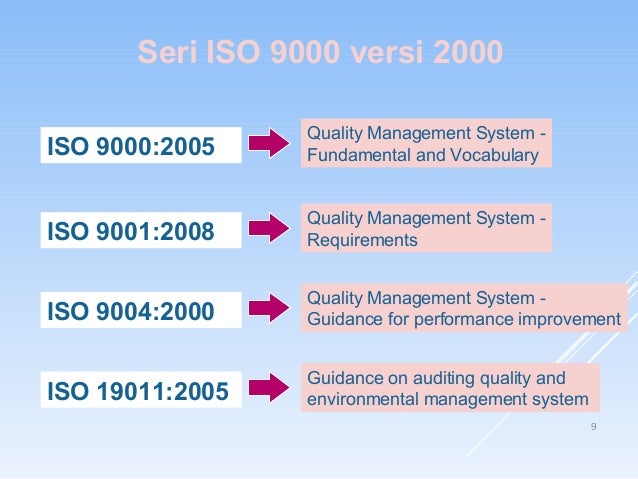 Seri ISO 9000 versi 2000

ISO 9000:2005

Quality Management System - Fundamental and Vocabulary

ISO 9001:2008

Quality Management System - Requirements

ISO 9004:2000

Quality Management System - Guidance for performance improvement

ISO 19011:2005

Guidance on auditing quality and environmental management system

9